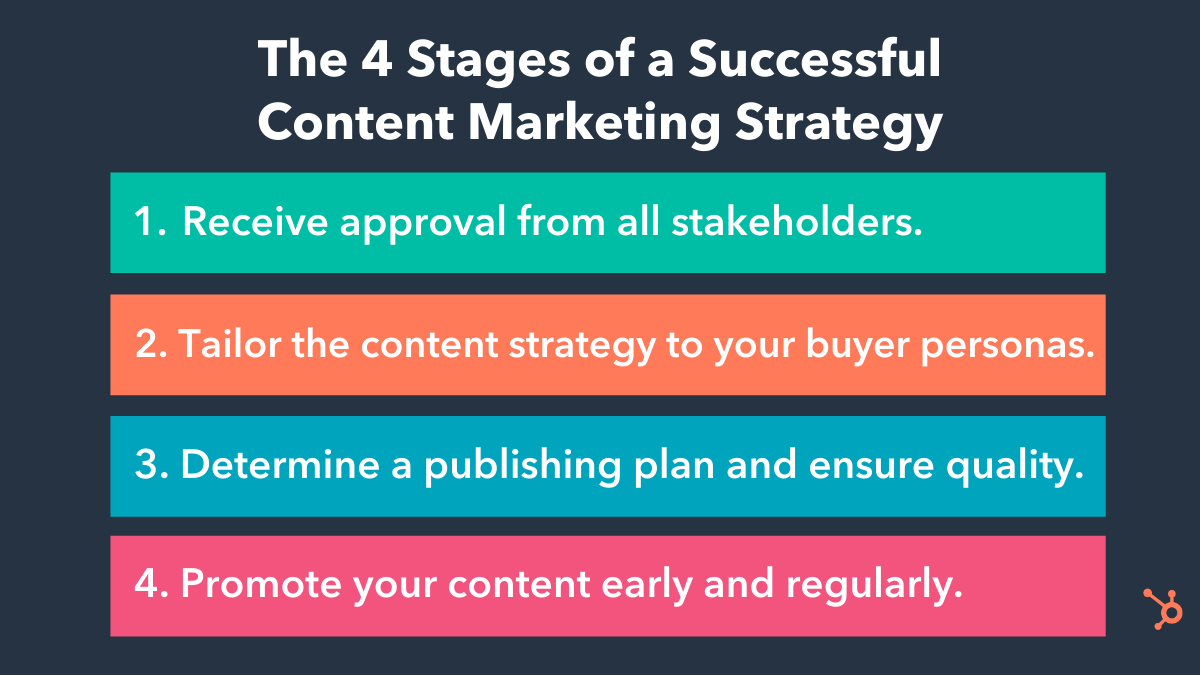 The 4 Stages of a Successful Content Marketing Strategy

1. Receive approval from all stakeholders.

2. Tailor the content strategy to your buyer personas.

3. Determine a publishing plan and ensure quality.

4. Promote your content early and regularly.